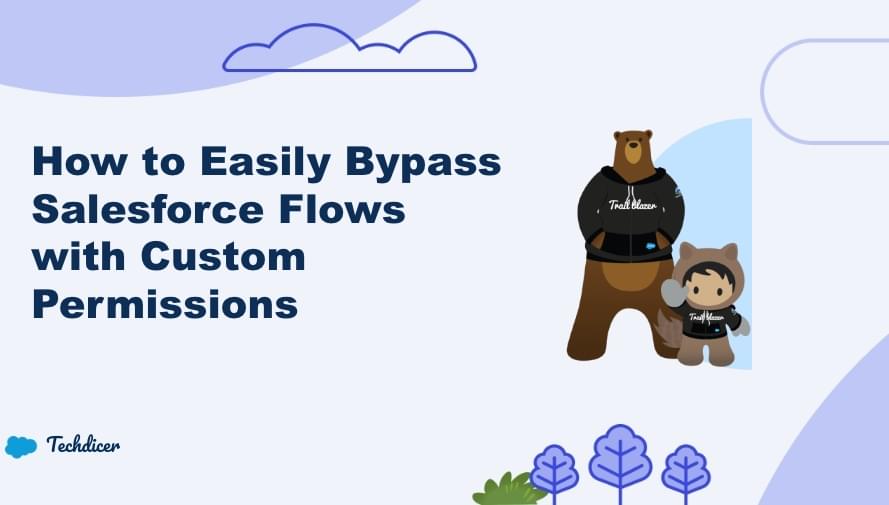 How to Easily Bypass Salesforce Flows with Custom Permissions

Trailblazer

Trailblazer

Techdicer